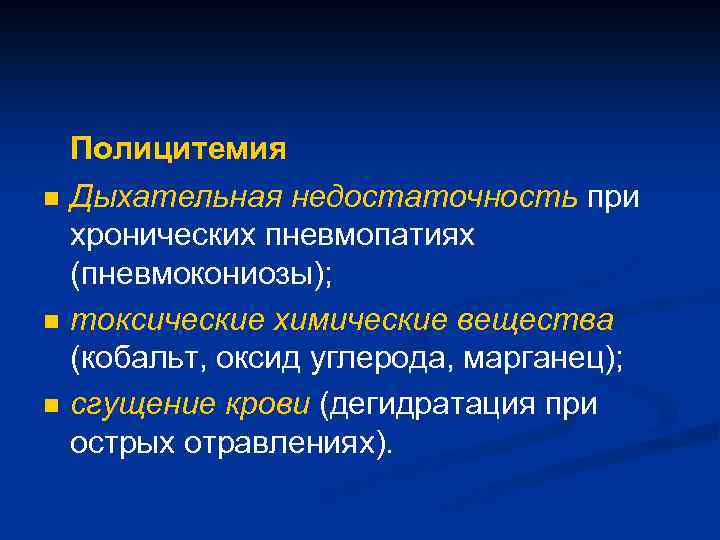 Полицитемия

- Дыхательная недостаточность при хронических пневмопатиях (пневмокониозы);
- токсические химические вещества (кобальт, оксид углерода, марганец);
- сгущение крови (дегидратация при острых отравлениях).